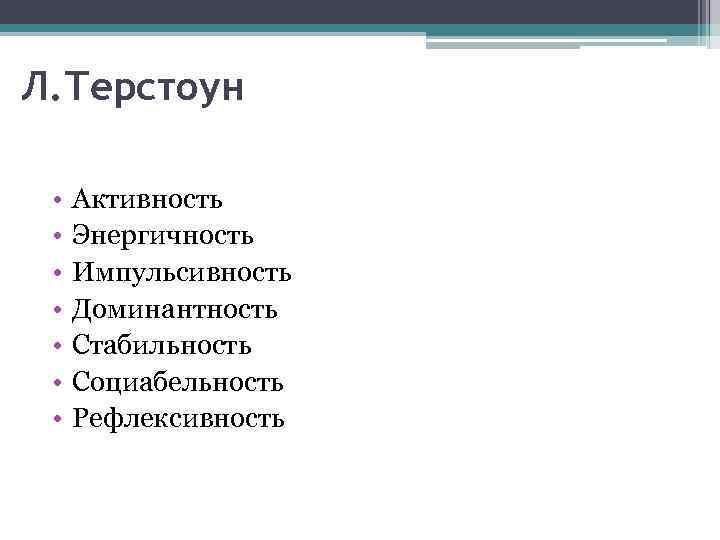 Л.Терстоун

• Активность
• Энергичность
• Импульсивность
• Доминантность
• Стабильность
• Социабельность
• Рефлексивность